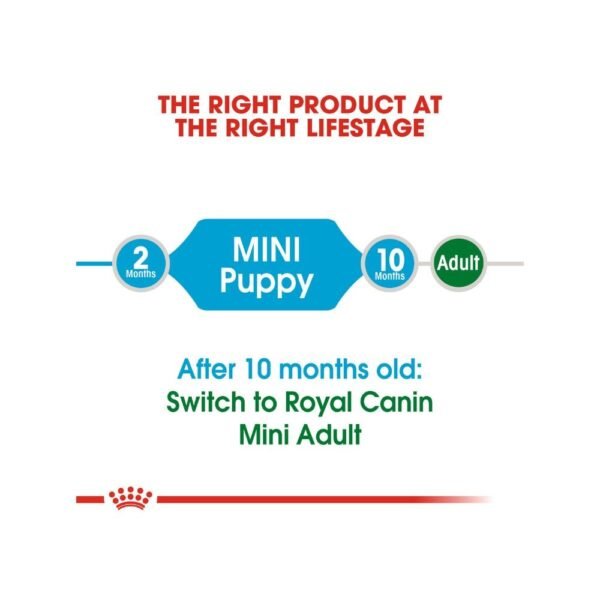 THE RIGHT PRODUCT AT THE RIGHT LIFESTAGE

2 Months

MINI Puppy

10 Months

Adult

After 10 months old:
Switch to Royal Canin Mini Adult